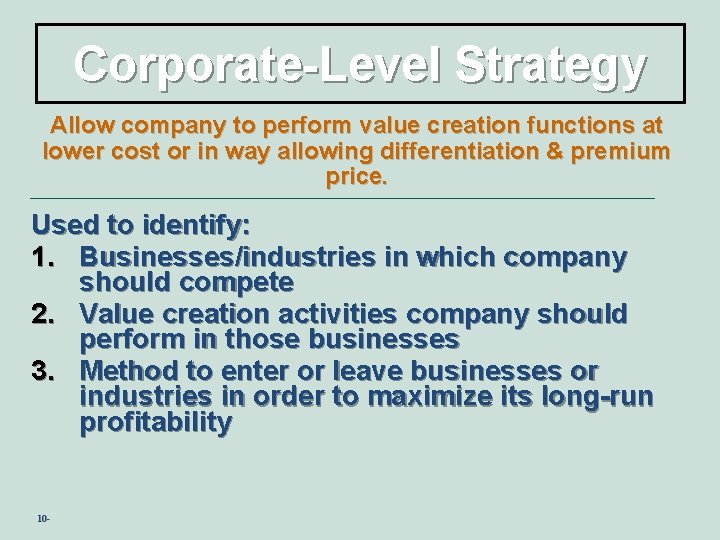 Corporate-Level Strategy

Allow company to perform value creation functions at lower cost or in way allowing differentiation & premium price.

Used to identify:
1. Businesses/industries in which company should compete
2. Value creation activities company should perform in those businesses
3. Method to enter or leave businesses or industries in order to maximize its long-run profitability

10-